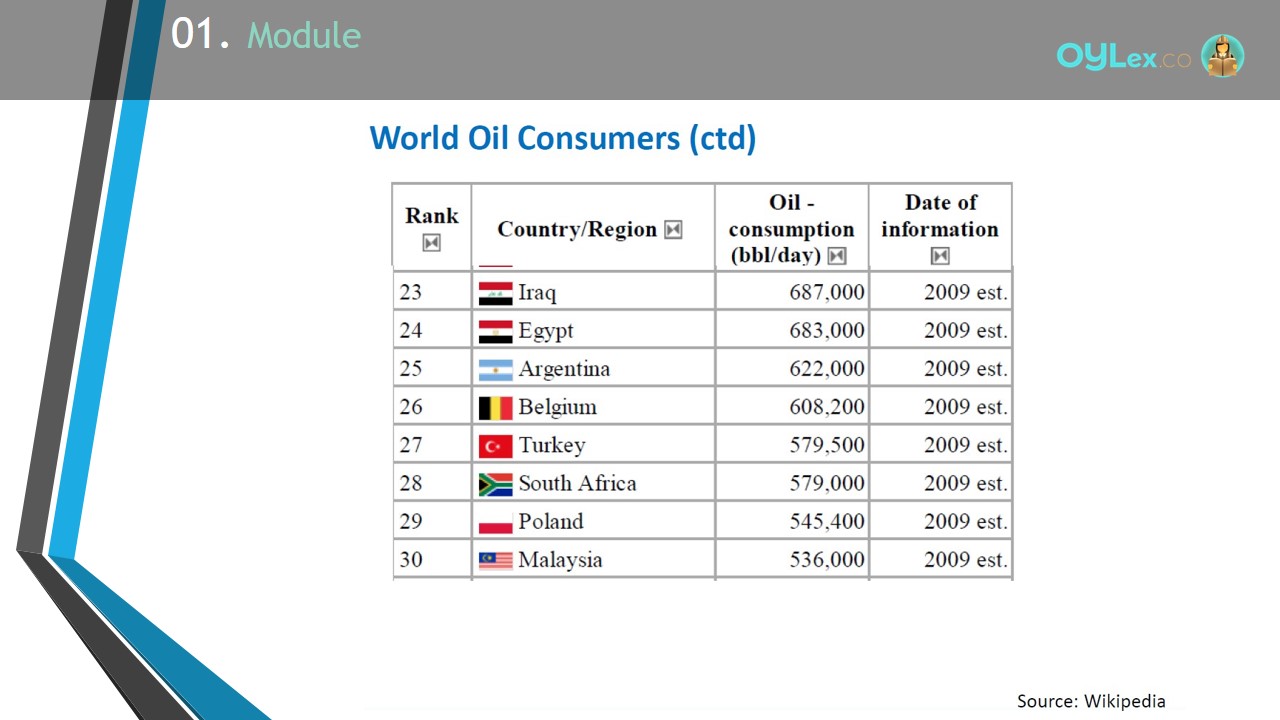 01. Module

OYLex.co

World Oil Consumers (ctd)

| Rank | Country/Region | Oil - consumption (bbl/day) | Date of information |
|---|---|---|---|
| 23 | Iraq | 687,000 | 2009 est. |
| 24 | Egypt | 683,000 | 2009 est. |
| 25 | Argentina | 622,000 | 2009 est. |
| 26 | Belgium | 608,200 | 2009 est. |
| 27 | Turkey | 579,500 | 2009 est. |
| 28 | South Africa | 579,000 | 2009 est. |
| 29 | Poland | 545,400 | 2009 est. |
| 30 | Malaysia | 536,000 | 2009 est. |

Source: Wikipedia